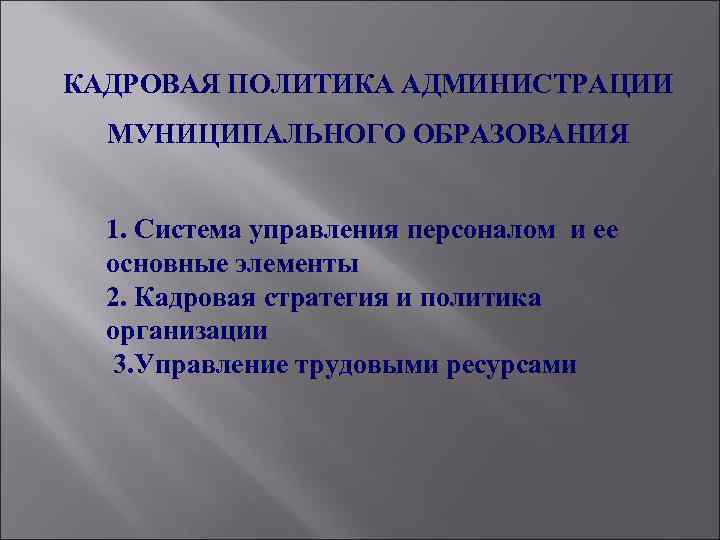 КАДРОВАЯ ПОЛИТИКА АДМИНИСТРАЦИИ

МУНИЦИПАЛЬНОГО ОБРАЗОВАНИЯ

1. Система управления персоналом и ее основные элементы
2. Кадровая стратегия и политика организации
3.Управление трудовыми ресурсами